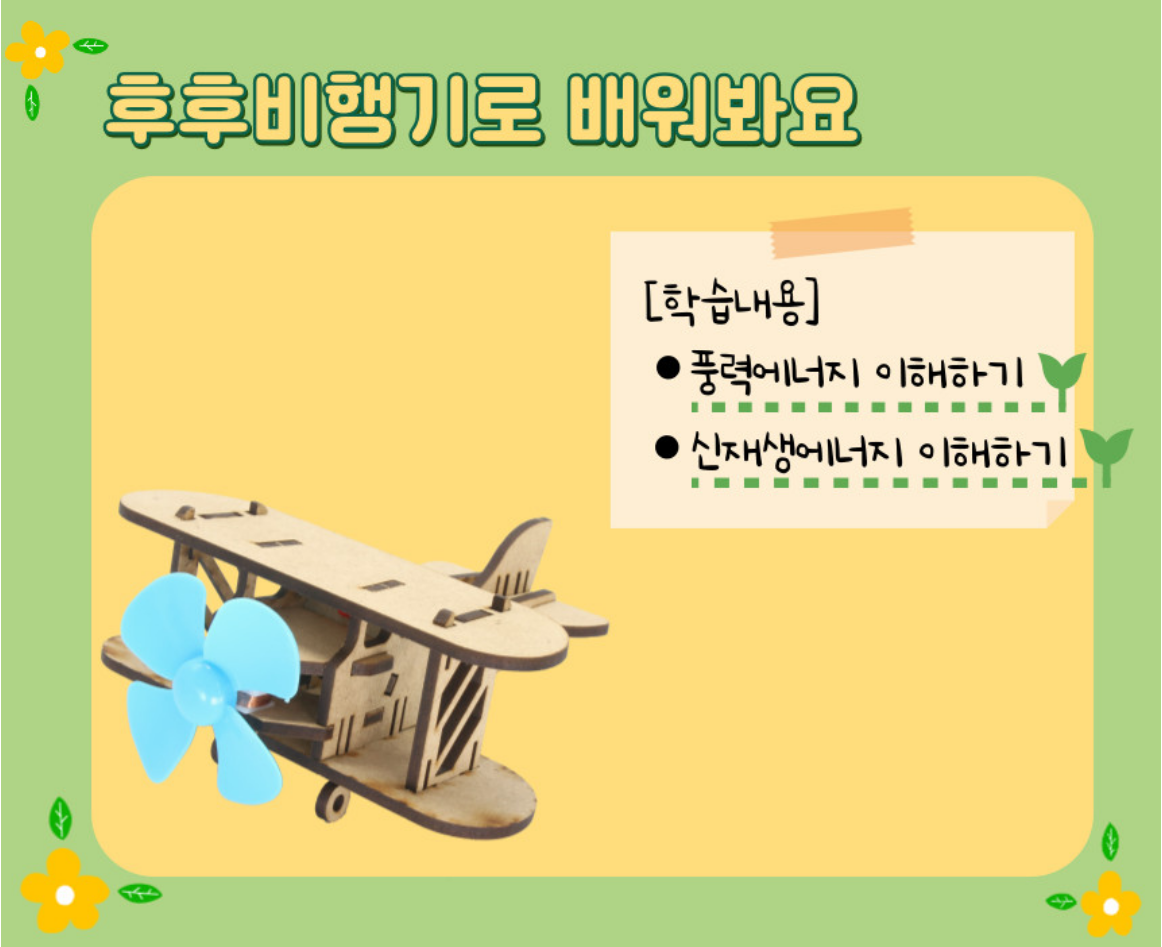 후후비행기로 배워봐요

[학습내용]

● 풍력에너지 이해하기

● 신재생에너지 이해하기